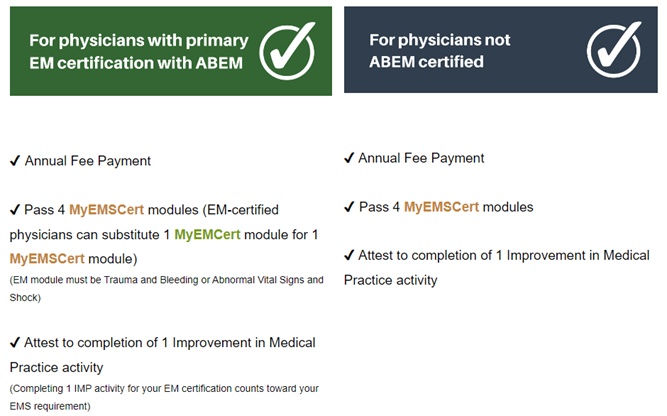 For physicians with primary EM certification with ABEM

✓ Annual Fee Payment

✓ Pass 4 MyEMSCert modules (EM-certified physicians can substitute 1 MyEMCert module for 1 MyEMSCert module)
(EM module must be Trauma and Bleeding or Abnormal Vital Signs and Shock)

✓ Attest to completion of 1 Improvement in Medical Practice activity
(Completing 1 IMP activity for your EM certification counts toward your EMS requirement)

For physicians not ABEM certified

✓ Annual Fee Payment

✓ Pass 4 MyEMSCert modules

✓ Attest to completion of 1 Improvement in Medical Practice activity